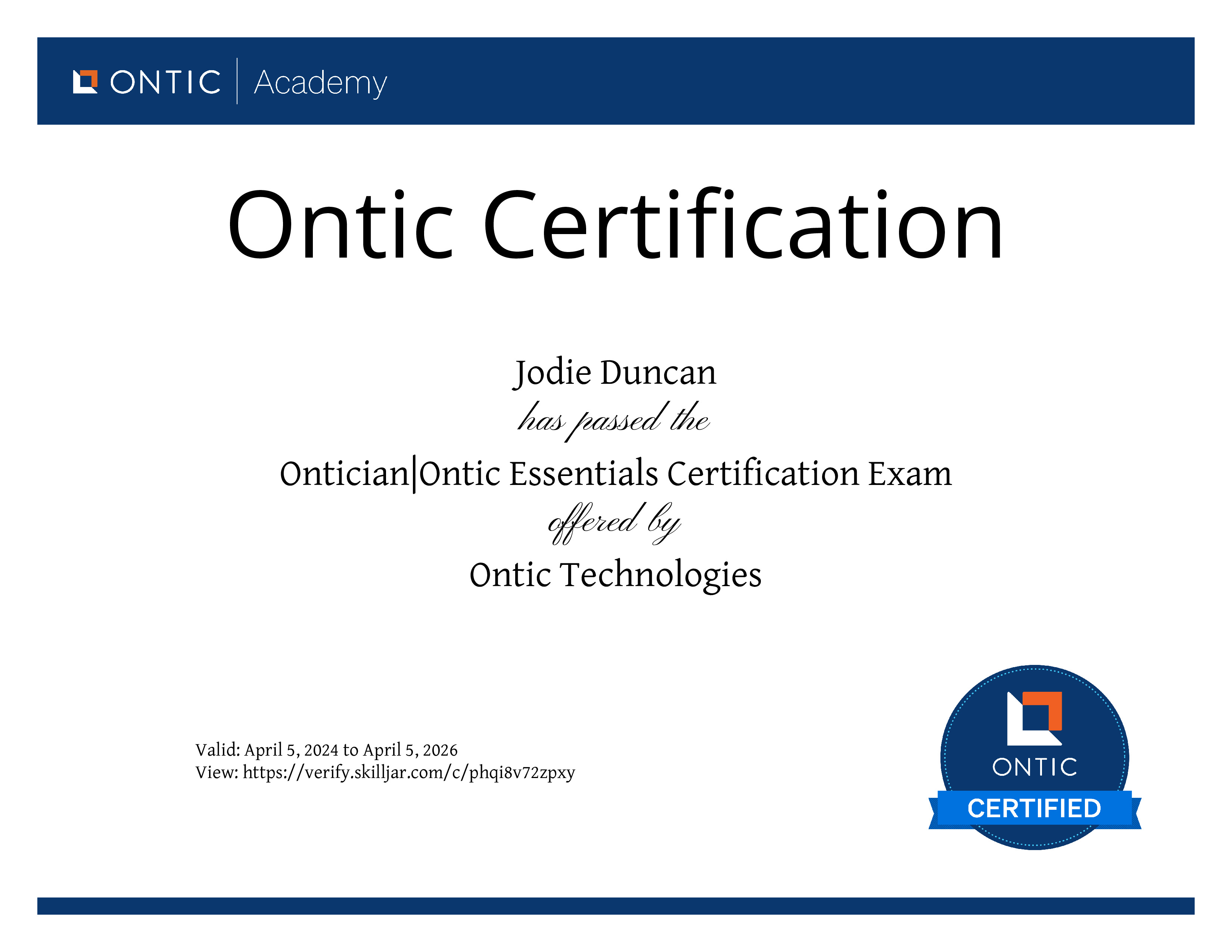 ONTIC | Academy

Ontic Certification

Jodie Duncan
has passed the
Ontician|Ontic Essentials Certification Exam
offered by
Ontic Technologies

Valid: April 5, 2024 to April 5, 2026
View: https://verify.skilljar.com/c/phqi8v72zpxy

ONTIC
CERTIFIED